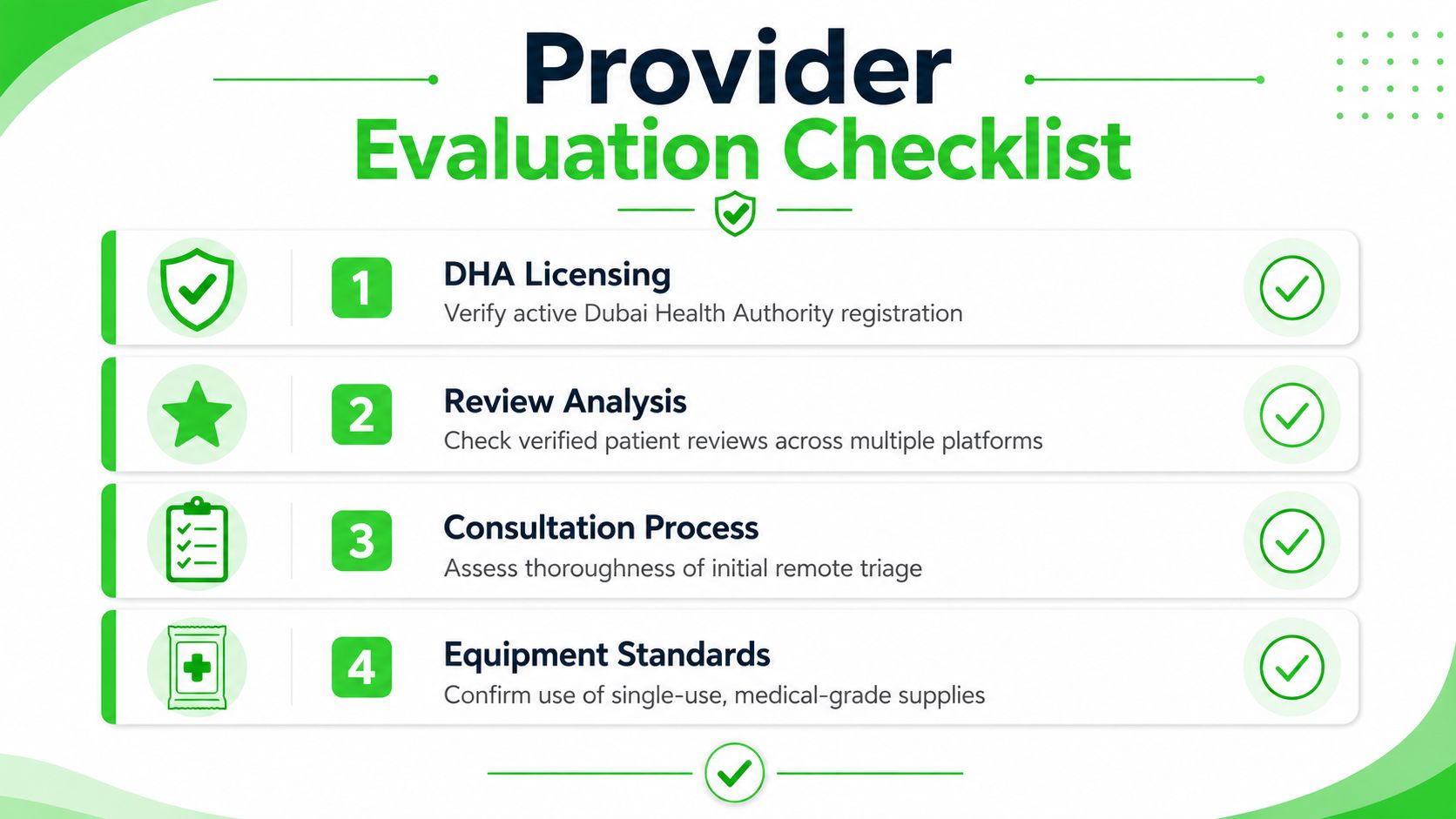 Provider
Evaluation Checklist

1
DHA Licensing
Verify active Dubai Health Authority registration

2
Review Analysis
Check verified patient reviews across multiple platforms

3
Consultation Process
Assess thoroughness of initial remote triage

4
Equipment Standards
Confirm use of single-use, medical-grade supplies